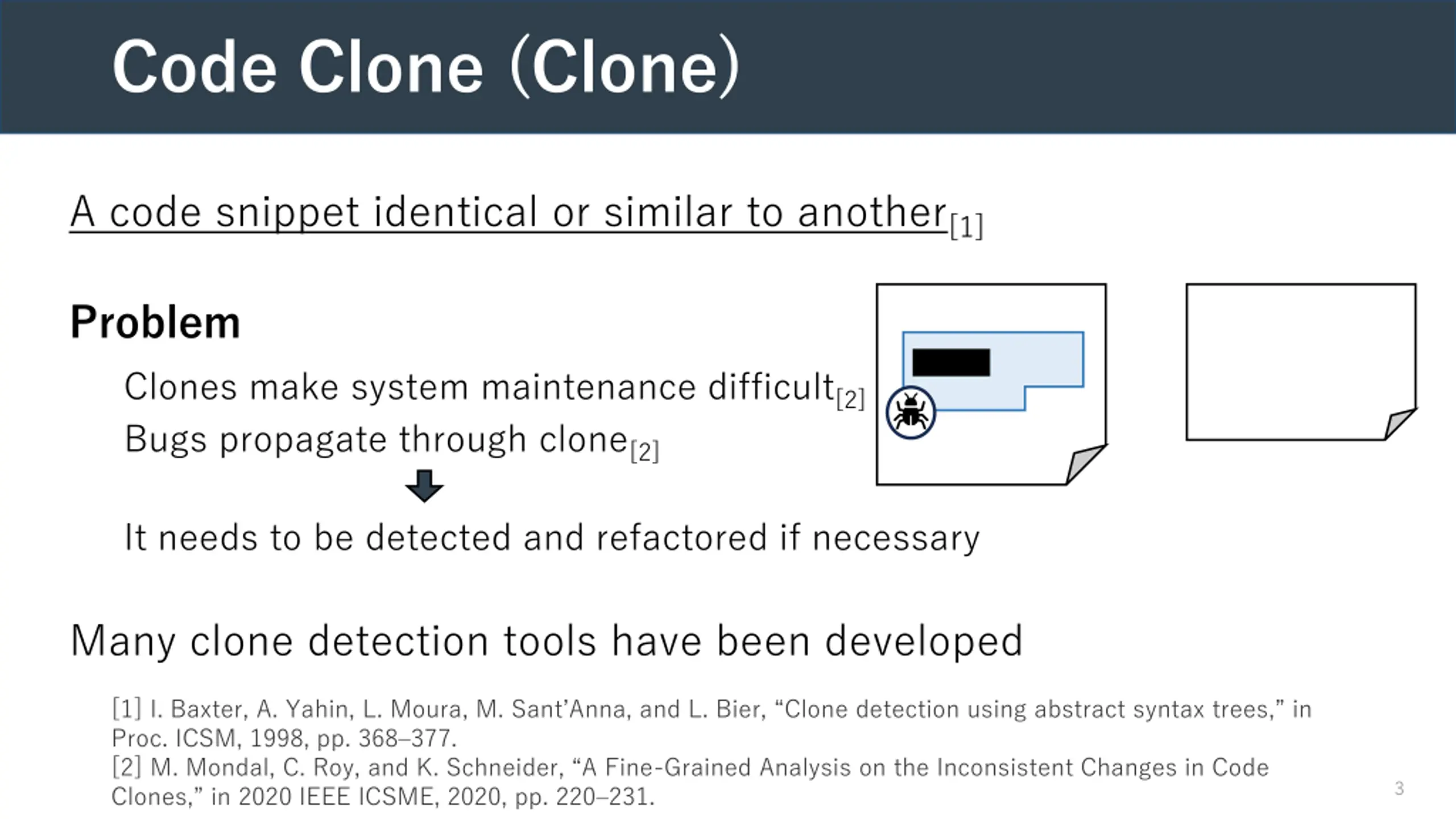 Code Clone (Clone)

A code snippet identical or similar to another$_{[1]}$

Problem

Clones make system maintenance difficult$_{[2]}$

Bugs propagate through clone$_{[2]}$

It needs to be detected and refactored if necessary

Many clone detection tools have been developed

[1] I. Baxter, A. Yahin, L. Moura, M. Sant'Anna, and L. Bier, "Clone detection using abstract syntax trees," in Proc. ICSM, 1998, pp. 368–377.
[2] M. Mondal, C. Roy, and K. Schneider, "A Fine-Grained Analysis on the Inconsistent Changes in Code Clones," in 2020 IEEE ICSME, 2020, pp. 220–231.

3